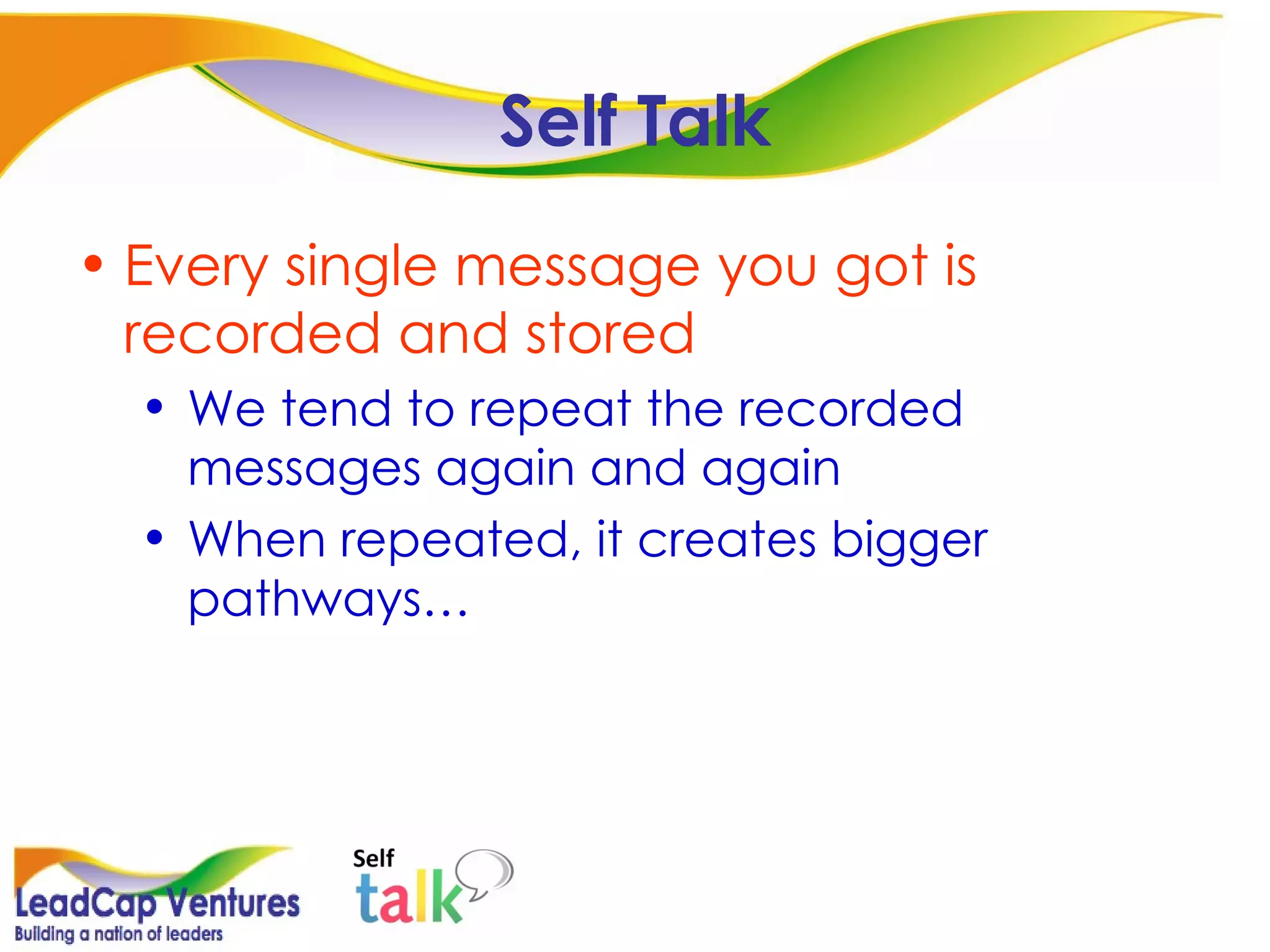 Self Talk

• Every single message you got is recorded and stored
  • We tend to repeat the recorded messages again and again
  • When repeated, it creates bigger pathways…

LeadCap Ventures
Building a nation of leaders

Self
talk